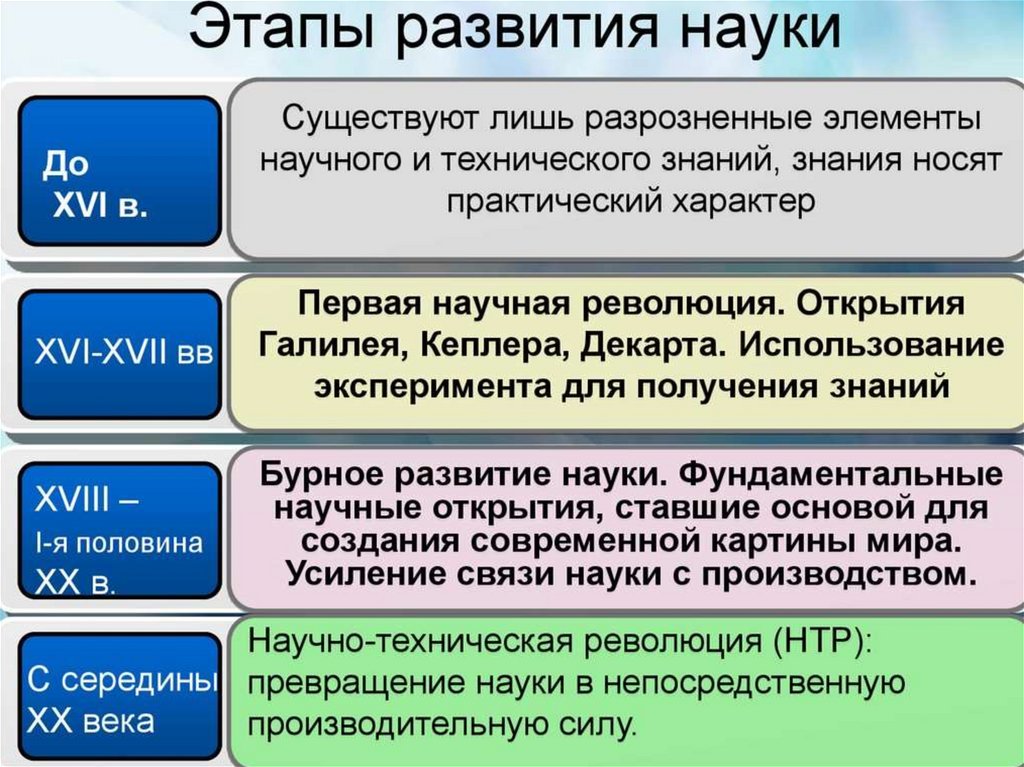 Этапы развития науки

До XVI в.

Существуют лишь разрозненные элементы научного и технического знаний, знания носят практический характер

XVI-XVII вв

Первая научная революция. Открытия Галилея, Кеплера, Декарта. Использование эксперимента для получения знаний

XVIII – I-я половина XX в.

Бурное развитие науки. Фундаментальные научные открытия, ставшие основой для создания современной картины мира. Усиление связи науки с производством.

С середины XX века

Научно-техническая революция (НТР): превращение науки в непосредственную производительную силу.